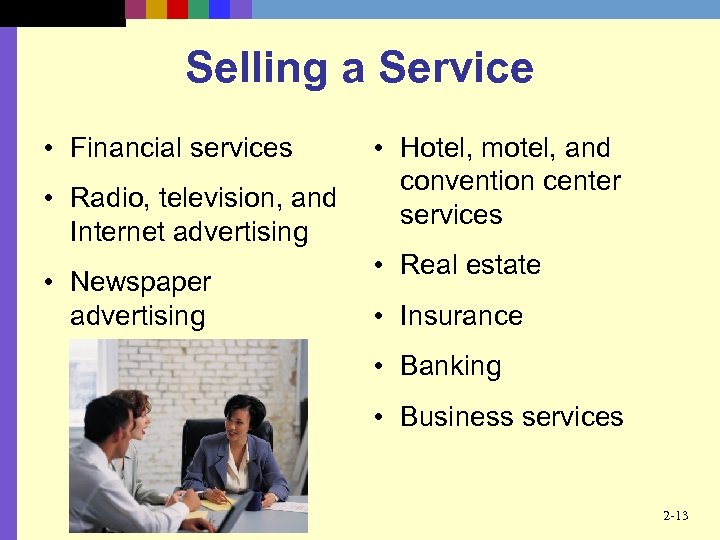 Selling a Service

• Financial services
• Radio, television, and Internet advertising
• Newspaper advertising

• Hotel, motel, and convention center services
• Real estate
• Insurance
• Banking
• Business services

2-13